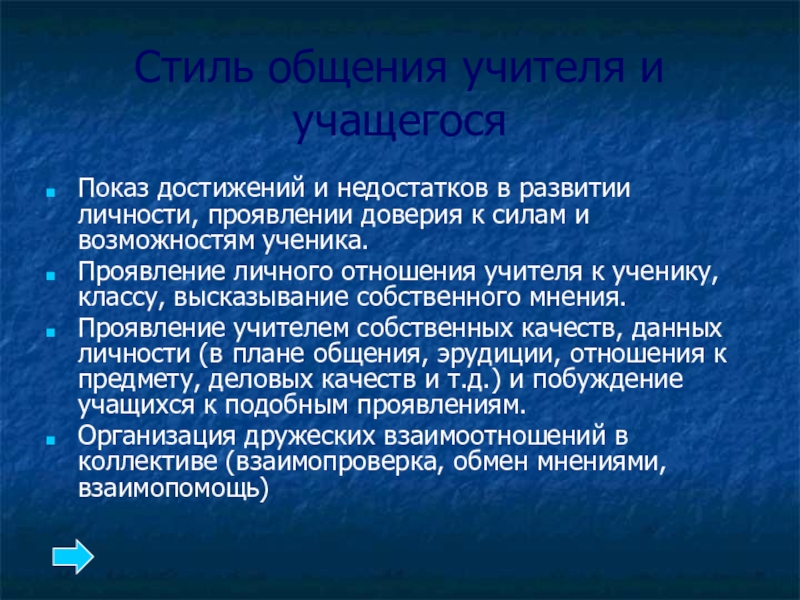 Стиль общения учителя и учащегося

Показ достижений и недостатков в развитии личности, проявлении доверия к силам и возможностям ученика.

Проявление личного отношения учителя к ученику, классу, высказывание собственного мнения.

Проявление учителем собственных качеств, данных личности (в плане общения, эрудиции, отношения к предмету, деловых качеств и т.д.) и побуждение учащихся к подобным проявлениям.

Организация дружеских взаимоотношений в коллективе (взаимопроверка, обмен мнениями, взаимопомощь)